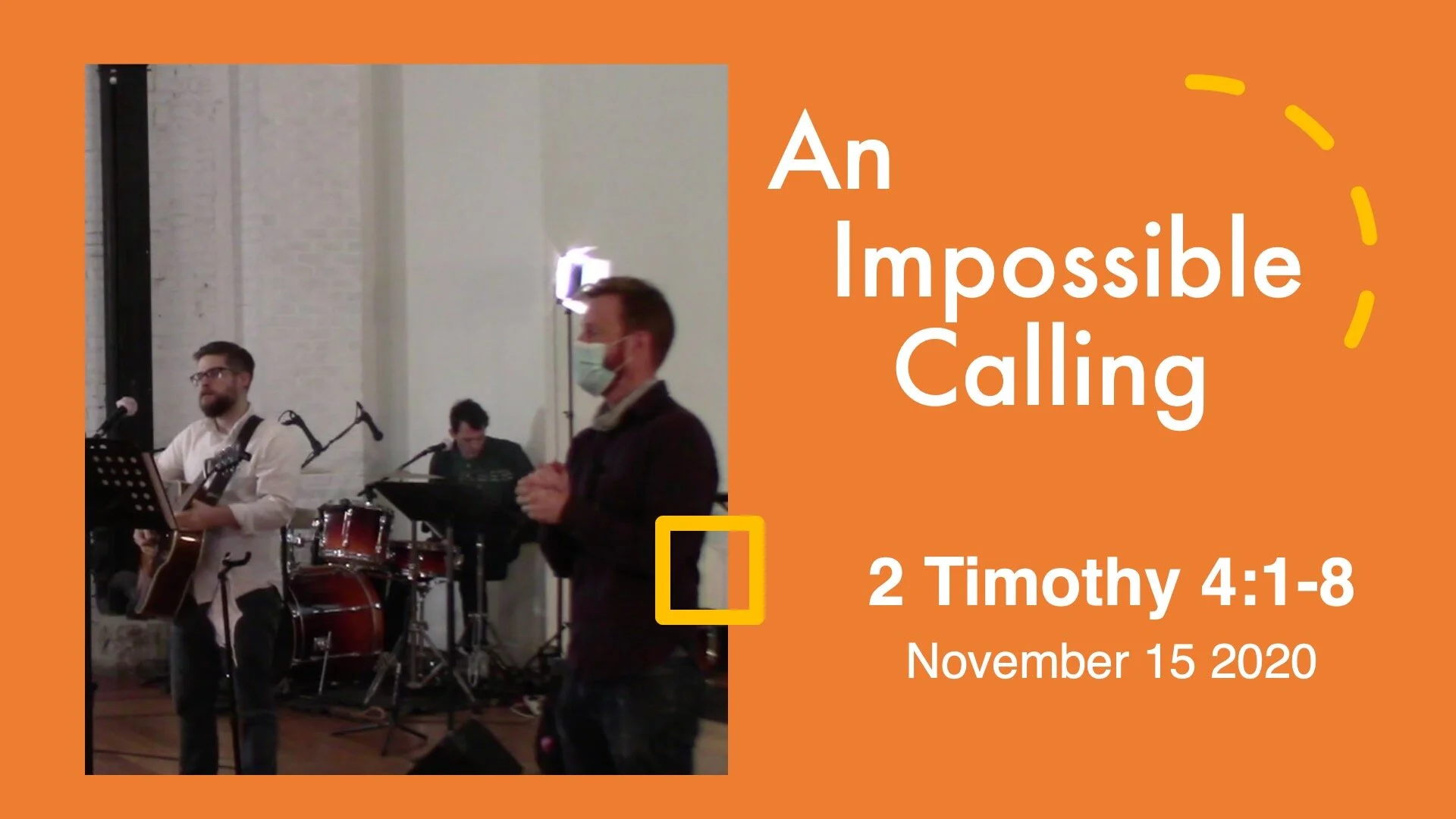 An Impossible Calling

2 Timothy 4:1-8
November 15 2020